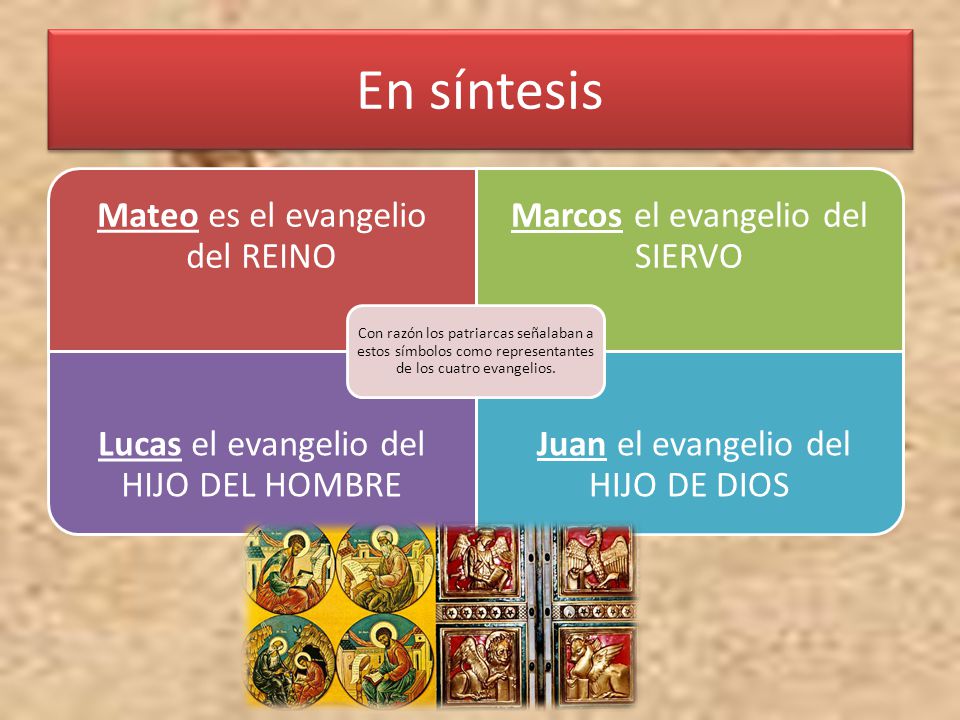 En síntesis

Mateo es el evangelio del REINO

Marcos el evangelio del SIERVO

Con razón los patriarcas señalaban a estos símbolos como representantes de los cuatro evangelios.

Lucas el evangelio del HIJO DEL HOMBRE

Juan el evangelio del HIJO DE DIOS